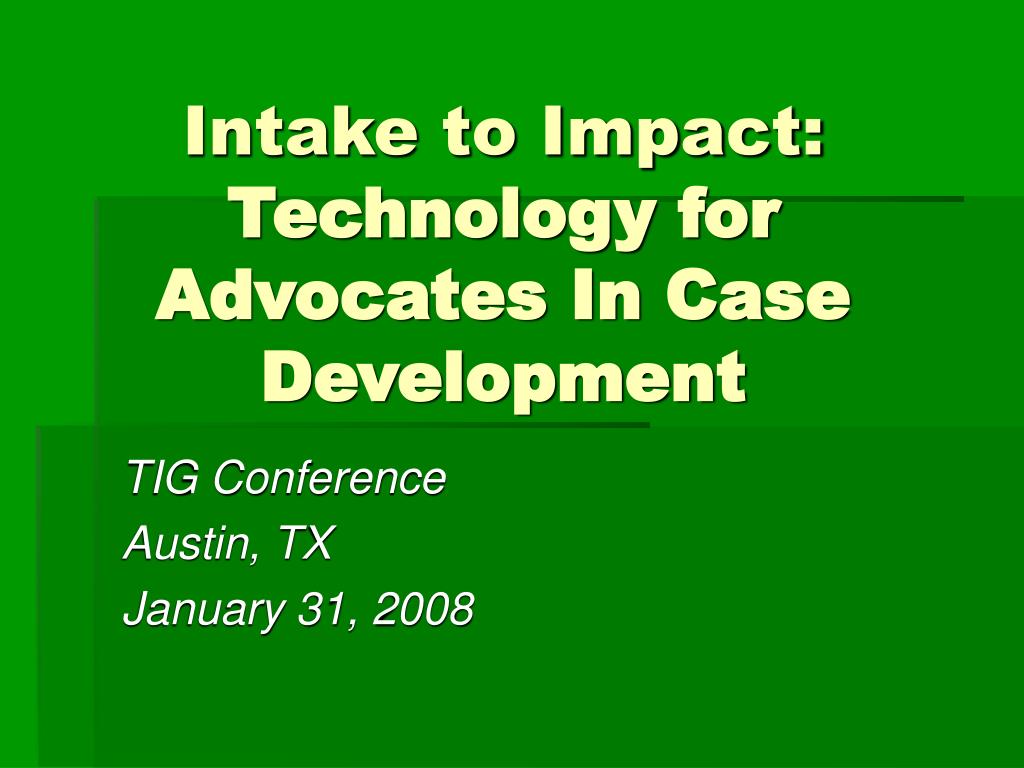 Intake to Impact: Technology for Advocates In Case Development

TIG Conference
Austin, TX
January 31, 2008